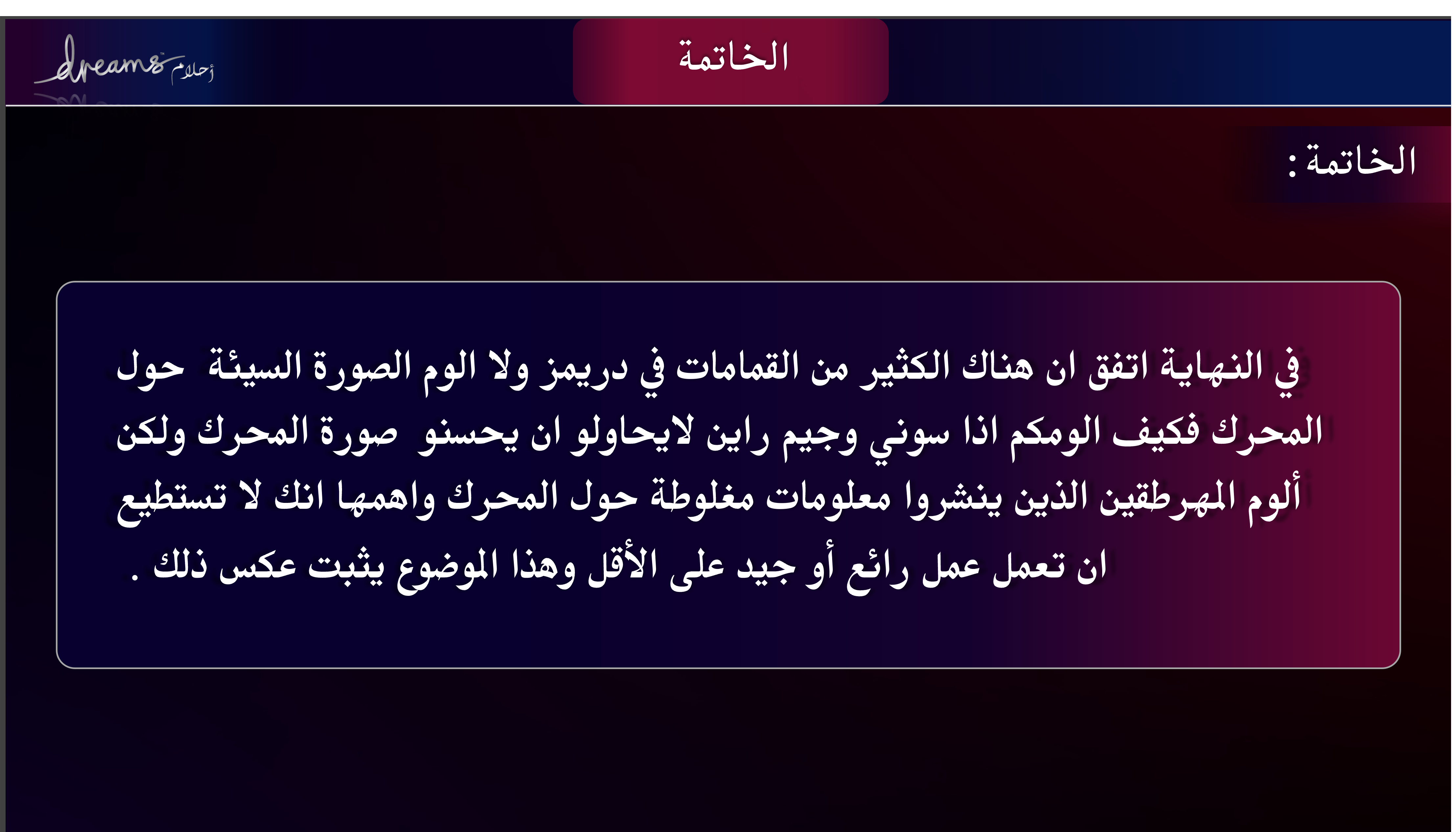 dreams أحلام

الخاتمة

الخاتمة :

في النهاية اتفق ان هناك الكثير من القمامات في دريمز ولا الوم الصورة السيئة حول المحرك فكيف الومكم اذا سوني وجيم راين لايحاولو ان يحسنو صورة المحرك ولكن ألوم المهرطقين الذين ينشروا معلومات مغلوطة حول المحرك واهمها انك لا تستطيع ان تعمل عمل رائع أو جيد على الأقل وهذا الموضوع يثبت عكس ذلك .